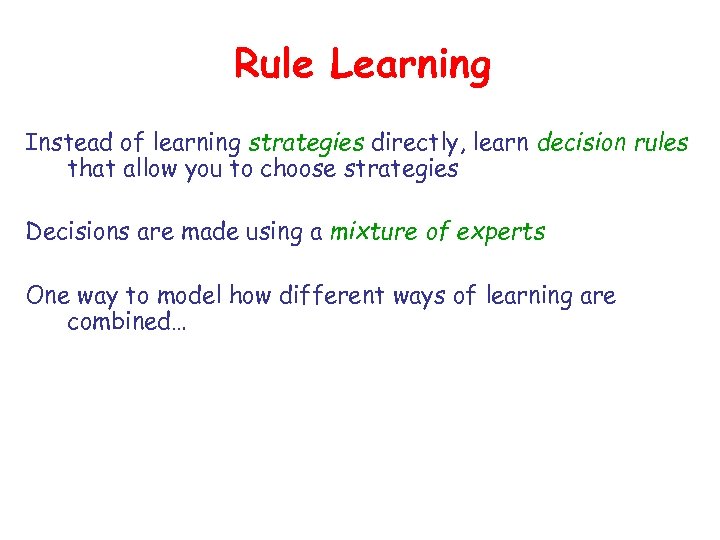 Rule Learning

Instead of learning strategies directly, learn decision rules that allow you to choose strategies

Decisions are made using a mixture of experts

One way to model how different ways of learning are combined…